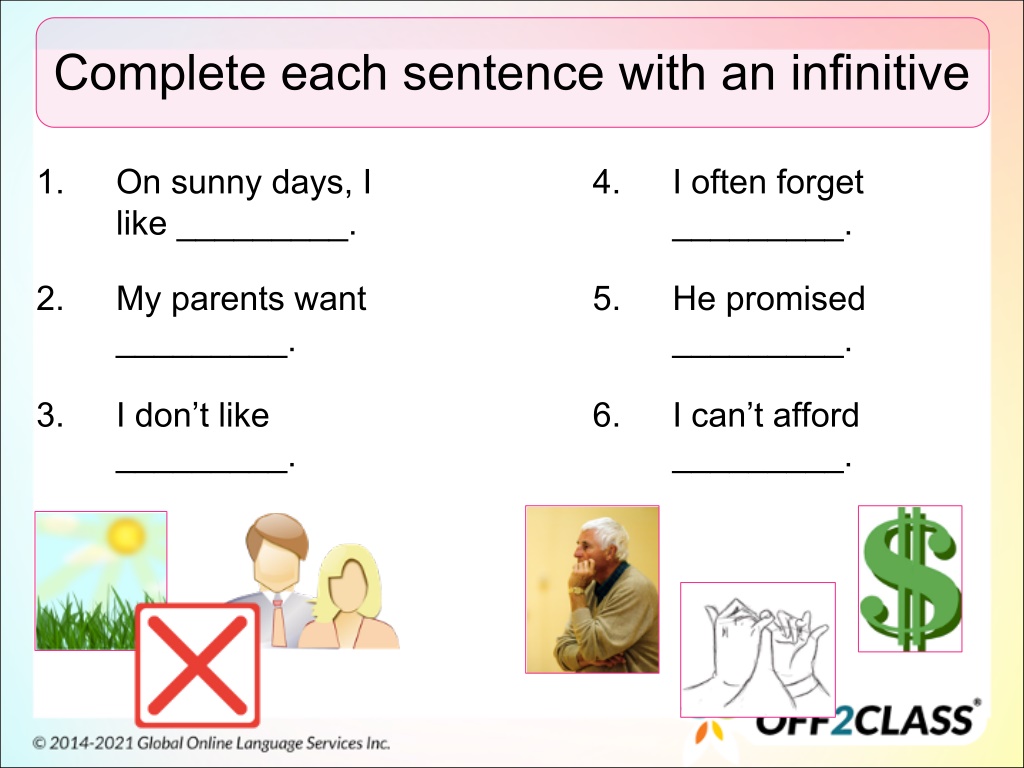 Complete each sentence with an infinitive

1. On sunny days, I like _________.

2. My parents want _________.

3. I don't like _________.

4. I often forget _________.

5. He promised _________.

6. I can't afford _________.

© 2014-2021 Global Online Language Services Inc.

OFF2CLASS®